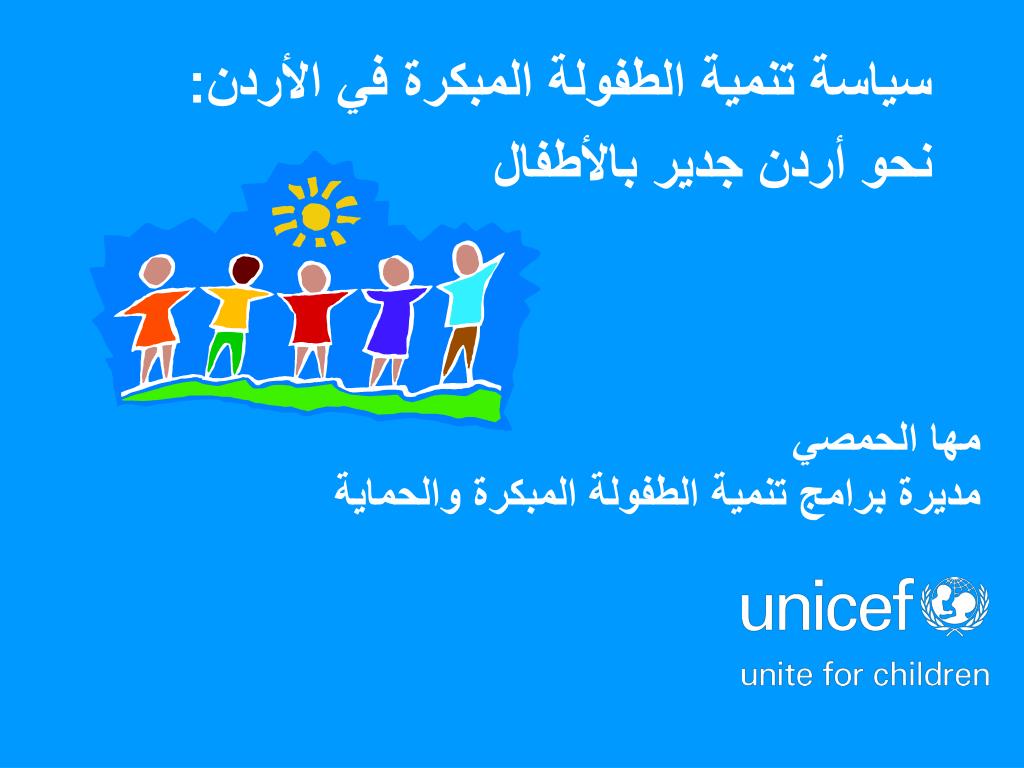 سياسة تنمية الطفولة المبكرة في الأردن:
نحو أردن جدير بالأطفال

مها الحمصي
مديرة برامج تنمية الطفولة المبكرة والحماية

unicef
unite for children